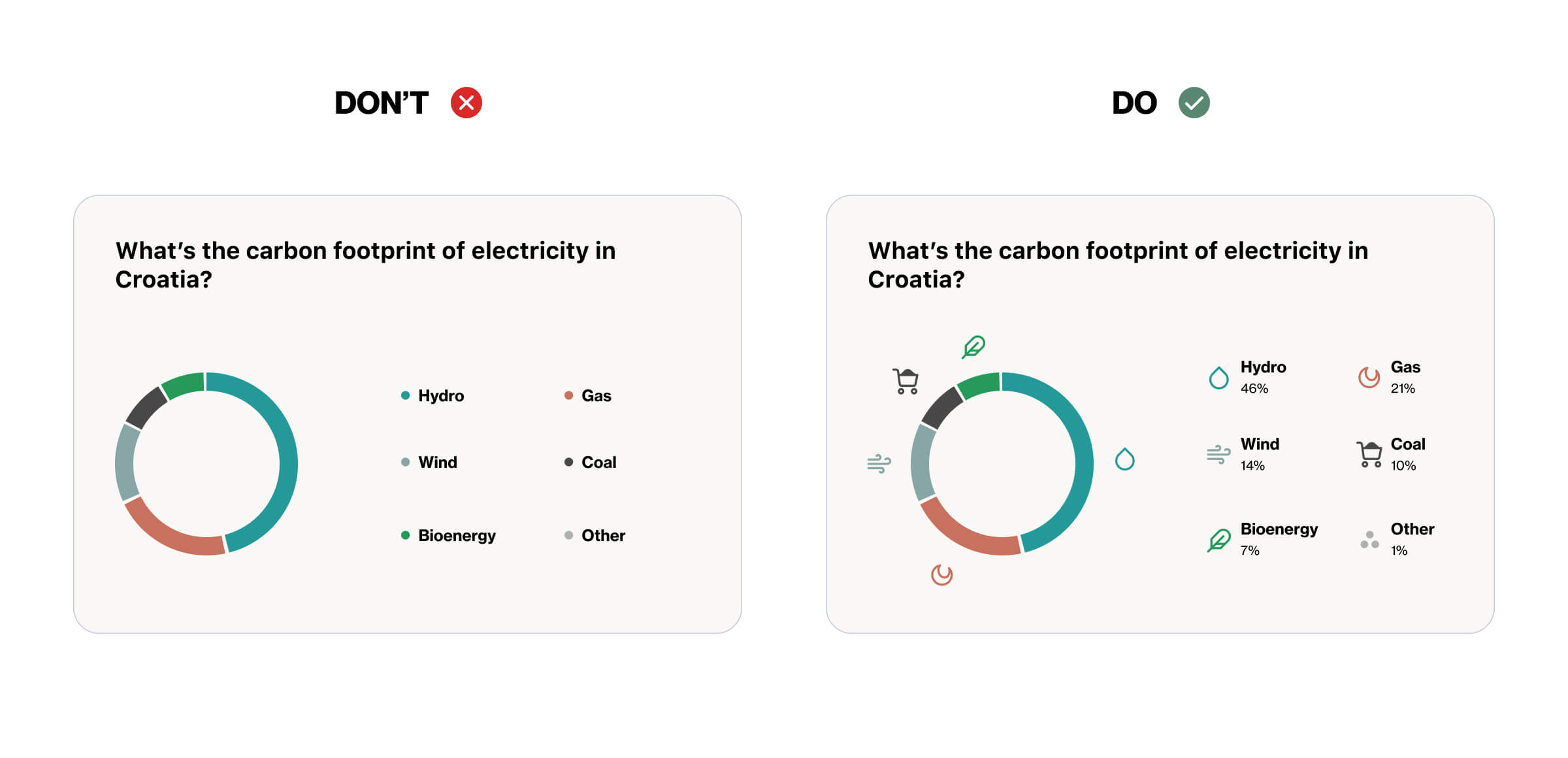 DON'T

What's the carbon footprint of electricity in Croatia?

Hydro

Gas

Wind

Coal

Bioenergy

Other

DO

What's the carbon footprint of electricity in Croatia?

Hydro
46%

Gas
21%

Wind
14%

Coal
10%

Bioenergy
7%

Other
1%